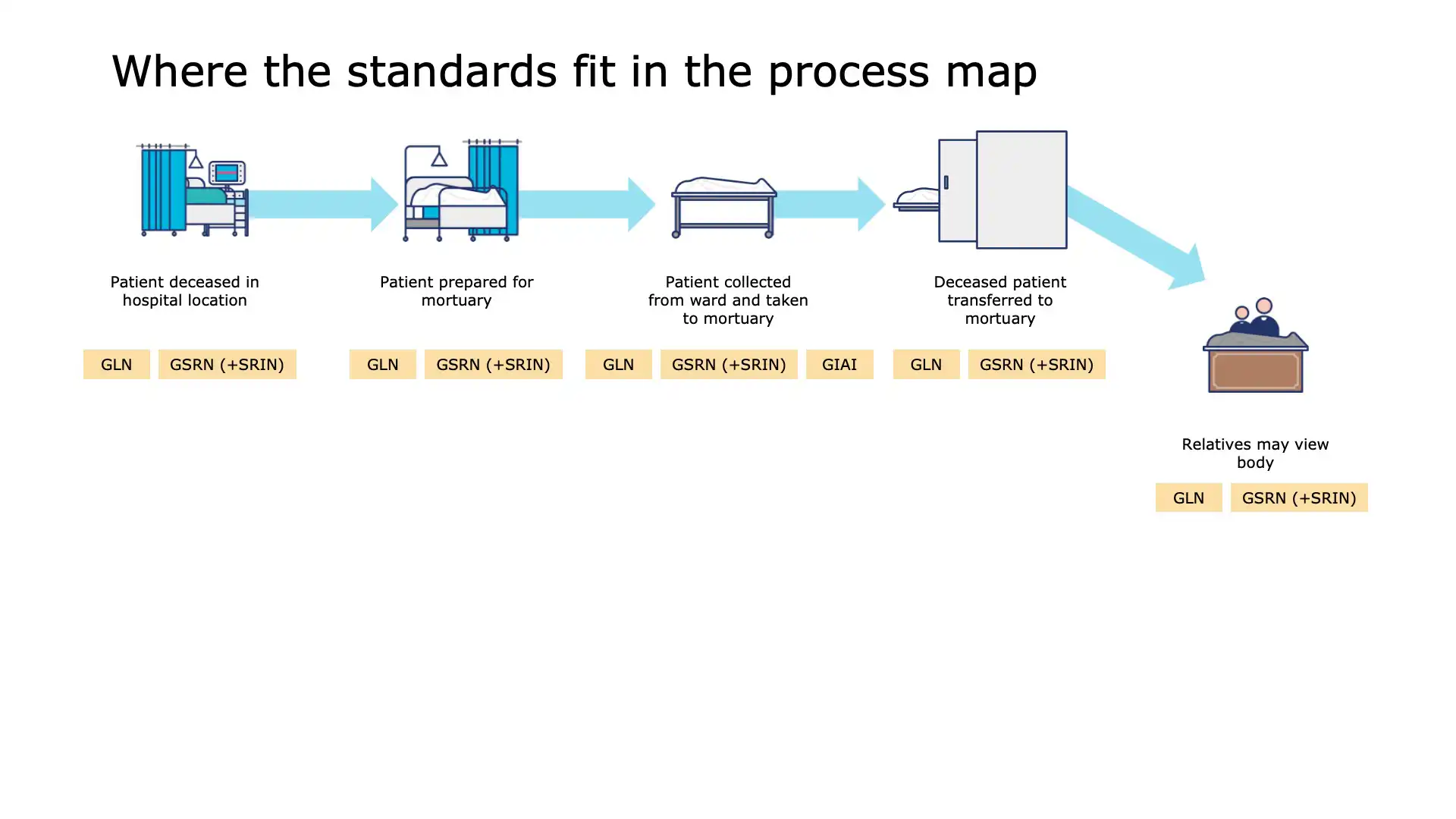 Where the standards fit in the process map

Patient deceased in hospital location

GLN GSRN (+SRIN)

Patient prepared for mortuary

GLN GSRN (+SRIN)

Patient collected from ward and taken to mortuary

GLN GSRN (+SRIN) GIAI

Deceased patient transferred to mortuary

GLN GSRN (+SRIN)

Relatives may view body

GLN GSRN (+SRIN)